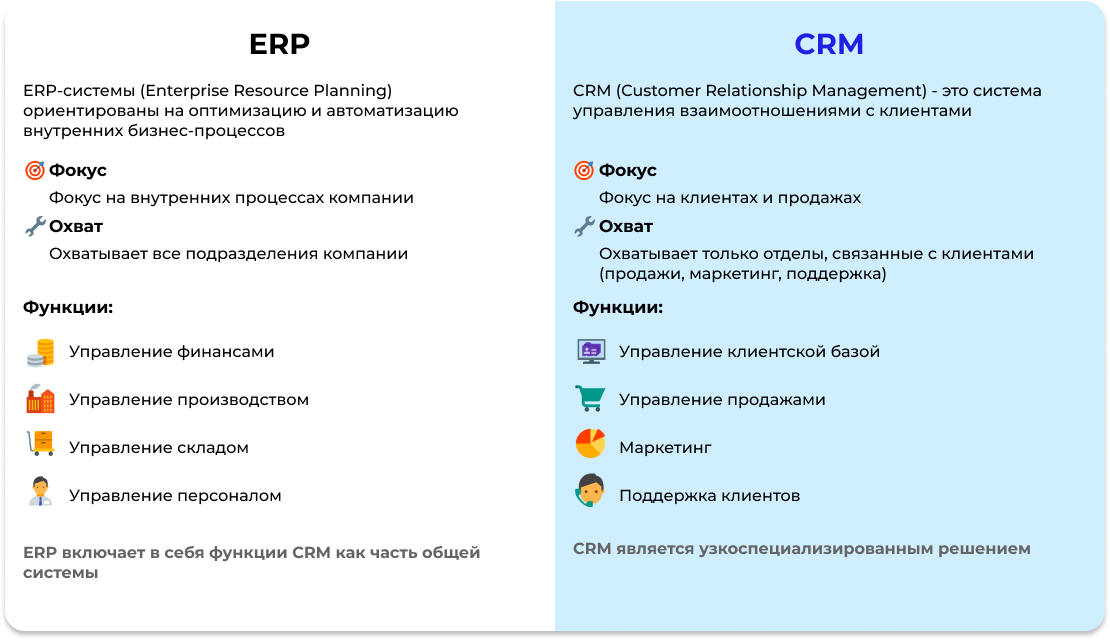 ERP

ERP-системы (Enterprise Resource Planning) ориентированы на оптимизацию и автоматизацию внутренних бизнес-процессов

Фокус

Фокус на внутренних процессах компании

Охват

Охватывает все подразделения компании

Функции:

Управление финансами

Управление производством

Управление складом

Управление персоналом

ERP включает в себя функции CRM как часть общей системы

CRM

CRM (Customer Relationship Management) - это система управления взаимоотношениями с клиентами

Фокус

Фокус на клиентах и продажах

Охват

Охватывает только отделы, связанные с клиентами (продажи, маркетинг, поддержка)

Функции:

Управление клиентской базой

Управление продажами

Маркетинг

Поддержка клиентов

CRM является узкоспециализированным решением